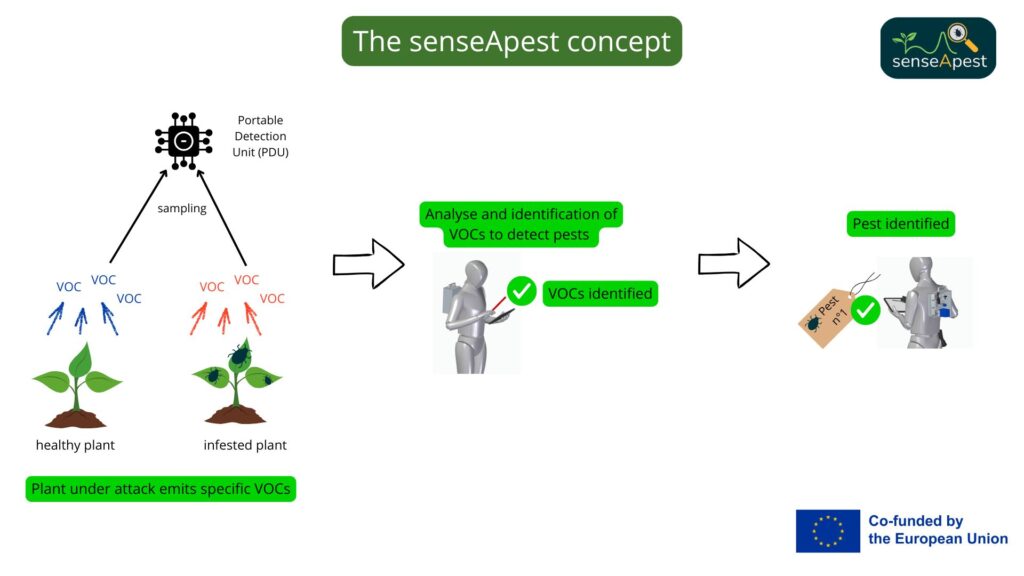 The senseApest concept

senseApest

Portable Detection Unit (PDU)

sampling

VOC VOC VOC

VOC VOC VOC

healthy plant

infested plant

Plant under attack emits specific VOCs

Analyse and identification of VOCs to detect pests

VOCs identified

Pest identified

Pest n°1

Co-funded by the European Union